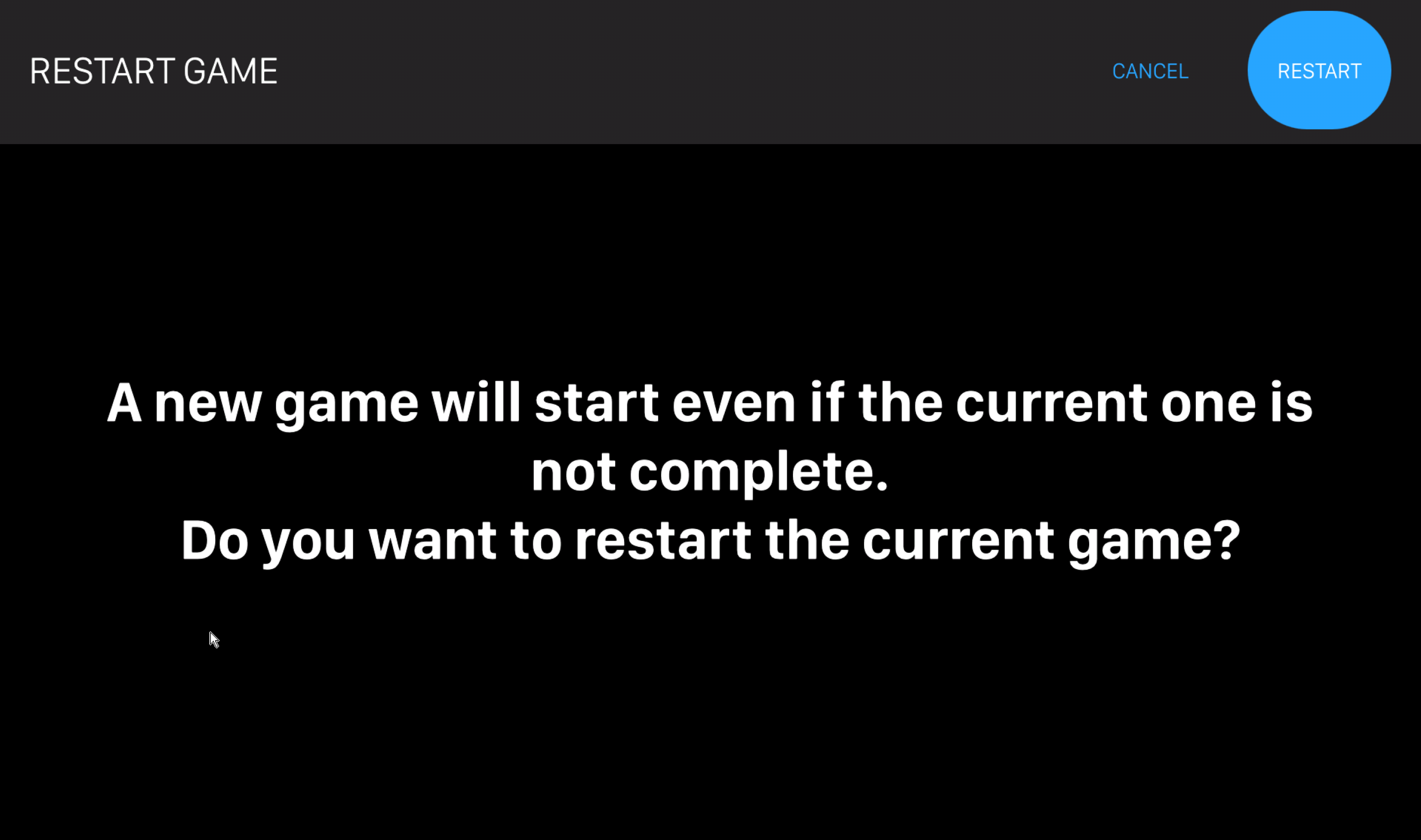 RESTART GAME

CANCEL

RESTART

A new game will start even if the current one is not complete.
Do you want to restart the current game?